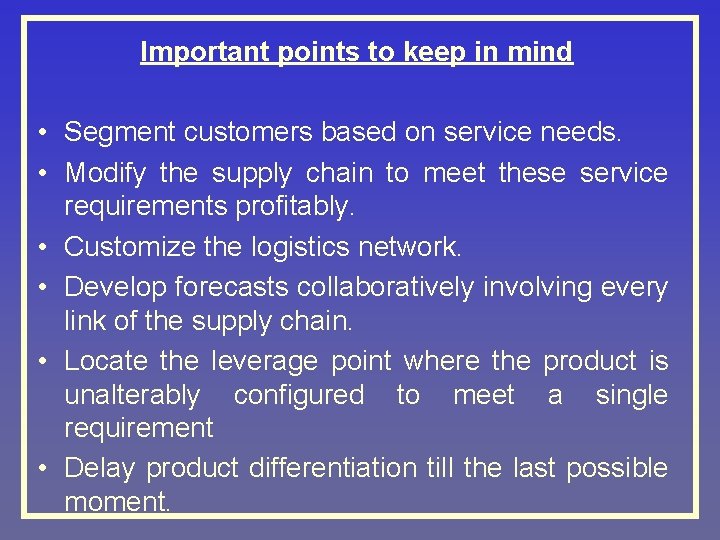 Important points to keep in mind

• Segment customers based on service needs.

• Modify the supply chain to meet these service requirements profitably.

• Customize the logistics network.

• Develop forecasts collaboratively involving every link of the supply chain.

• Locate the leverage point where the product is unalterably configured to meet a single requirement

• Delay product differentiation till the last possible moment.